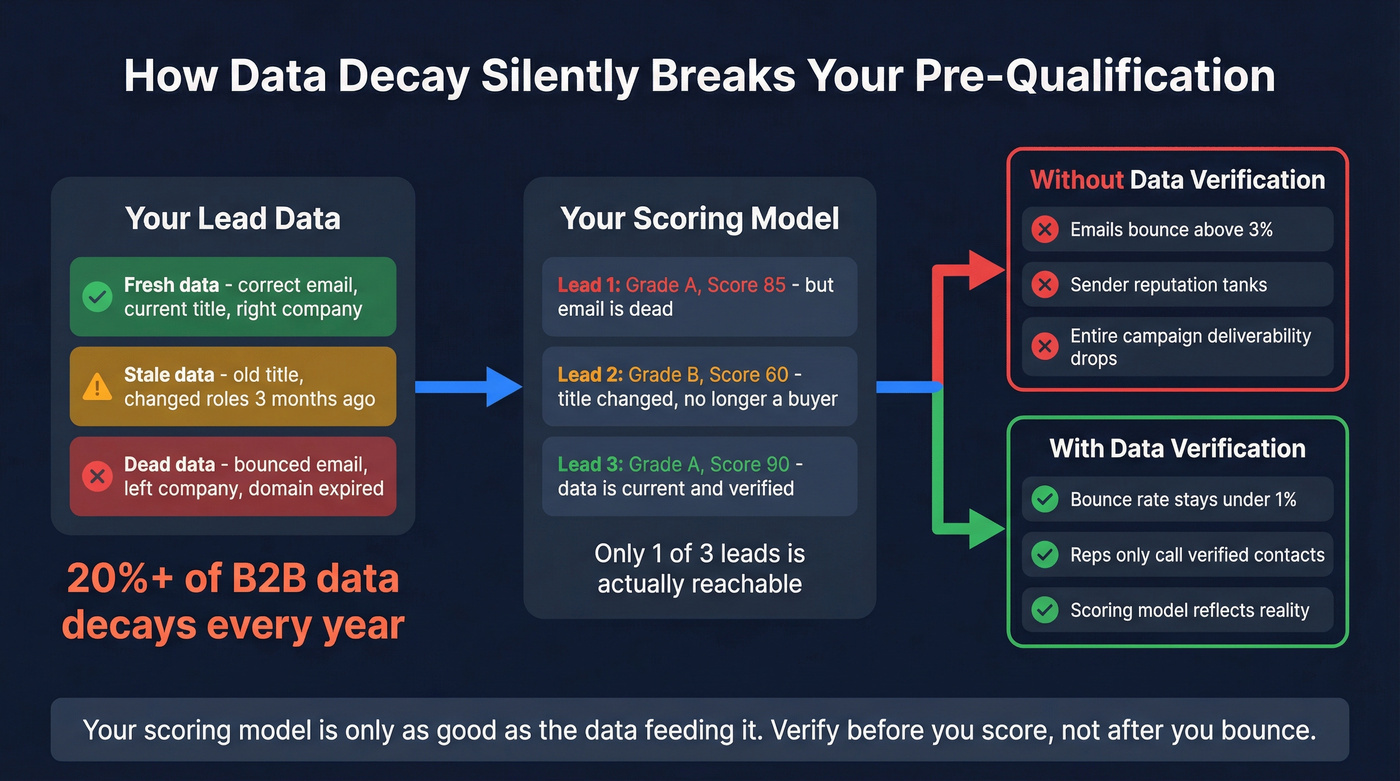 How Data Decay Silently Breaks Your Pre-Qualification

Your Lead Data

Fresh data - correct email, current title, right company

Stale data - old title, changed roles 3 months ago

Dead data - bounced email, left company, domain expired

20%+ of B2B data decays every year

Your Scoring Model

Lead 1: Grade A, Score 85 - but email is dead

Lead 2: Grade B, Score 60 - title changed, no longer a buyer

Lead 3: Grade A, Score 90 - data is current and verified

Only 1 of 3 leads is actually reachable

Without Data Verification

Emails bounce above 3%

Sender reputation tanks

Entire campaign deliverability drops

With Data Verification

Bounce rate stays under 1%

Reps only call verified contacts

Scoring model reflects reality

Your scoring model is only as good as the data feeding it. Verify before you score, not after you bounce.